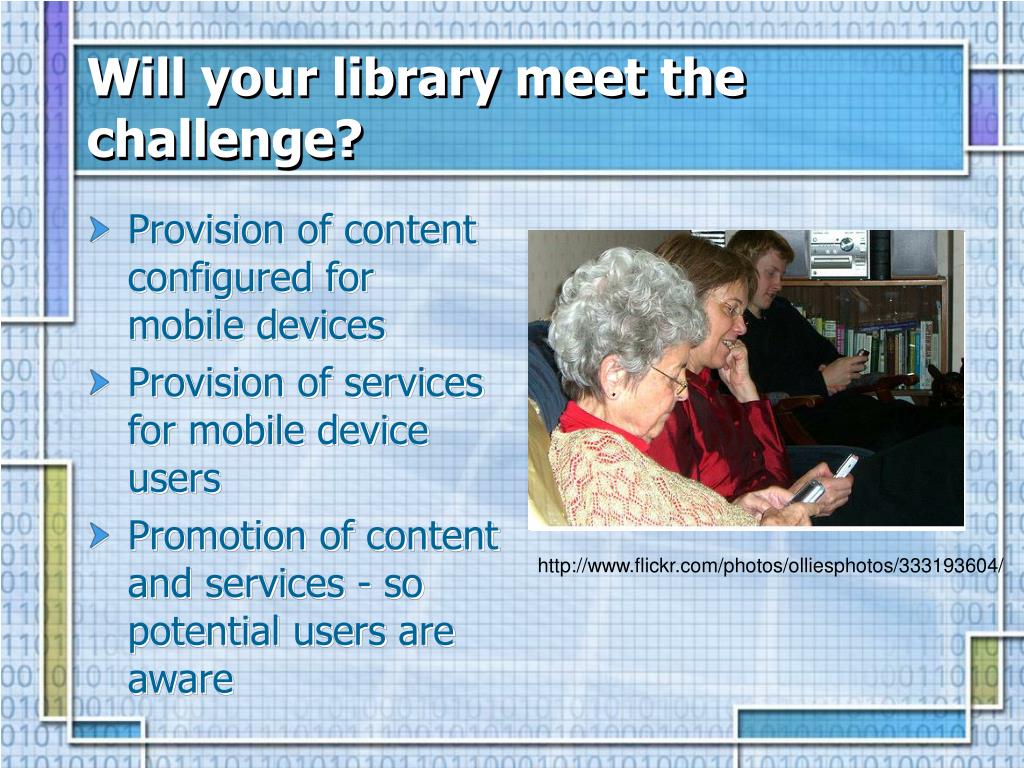 Will your library meet the challenge?

Provision of content configured for mobile devices

Provision of services for mobile device users

Promotion of content and services - so potential users are aware

http://www.flickr.com/photos/olliesphotos/333193604/